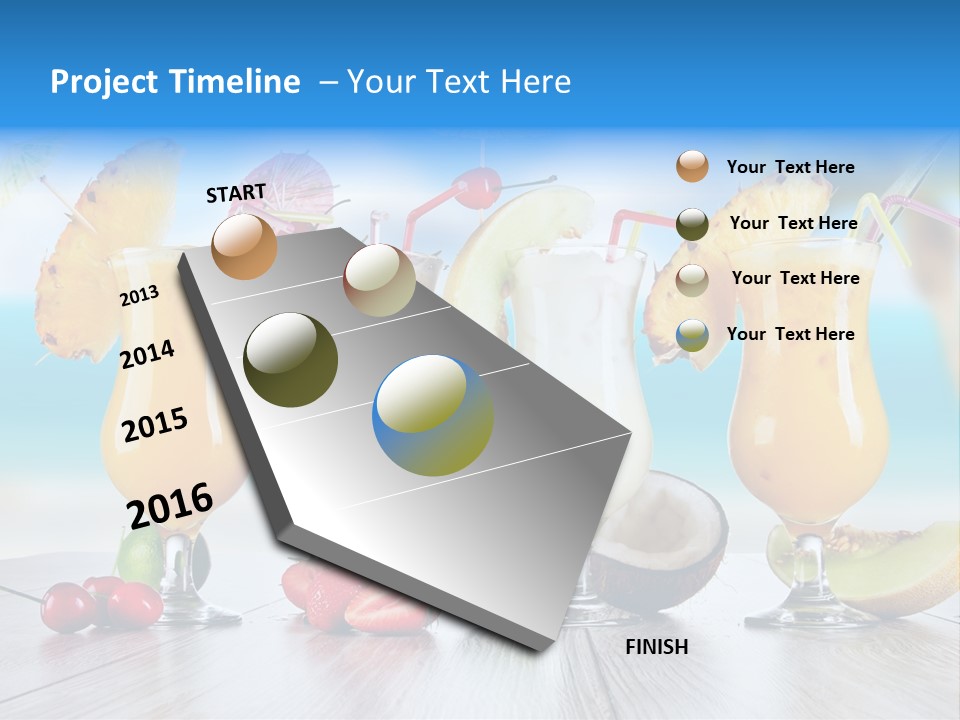 Project Timeline – Your Text Here

START

2013

2014

2015

2016

FINISH

Your Text Here

Your Text Here

Your Text Here

Your Text Here